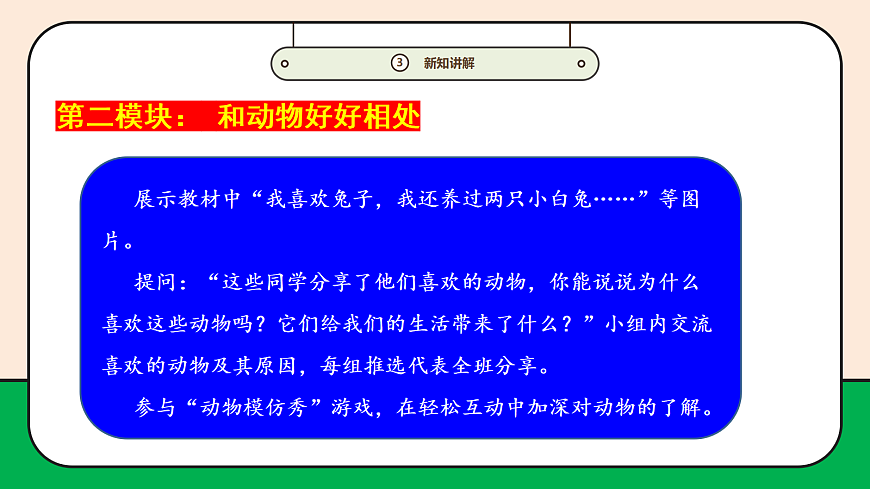 ③ 新知讲解

第二模块： 和动物好好相处

展示教材中“我喜欢兔子，我还养过两只小白兔……”等图片。

提问：“这些同学分享了他们喜欢的动物，你能说说为什么喜欢这些动物吗？它们给我们的生活带来了什么？”小组内交流喜欢的动物及其原因，每组推选代表全班分享。

参与“动物模仿秀”游戏，在轻松互动中加深对动物的了解。